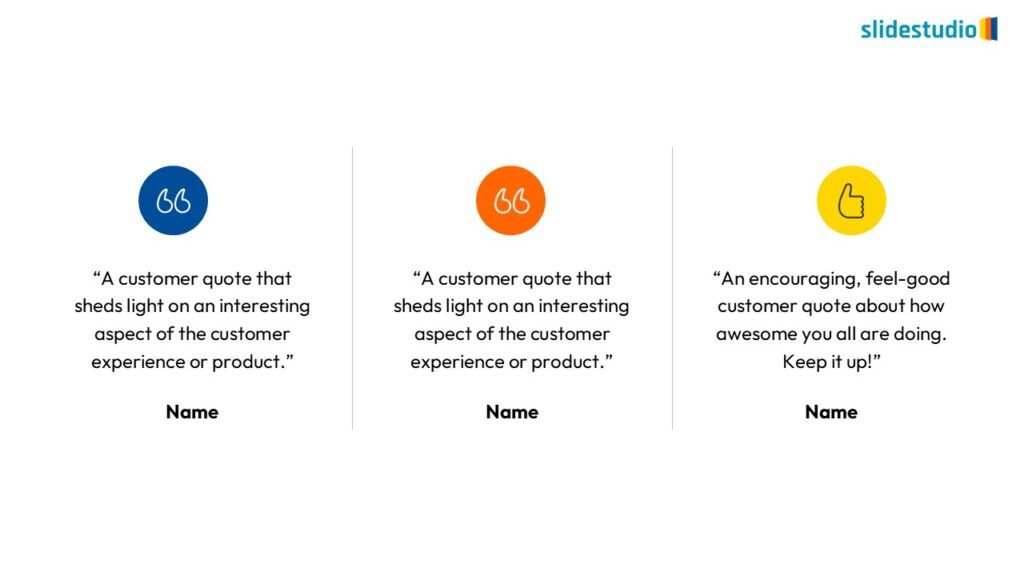 slidestudio

“A customer quote that sheds light on an interesting aspect of the customer experience or product.”

Name

“A customer quote that sheds light on an interesting aspect of the customer experience or product.”

Name

“An encouraging, feel-good customer quote about how awesome you all are doing. Keep it up!”

Name